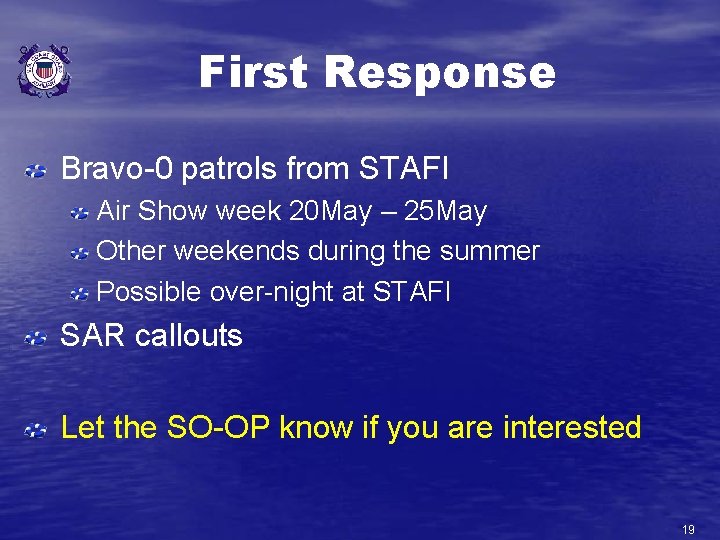 First Response

Bravo-0 patrols from STAFI

Air Show week 20May – 25May

Other weekends during the summer

Possible over-night at STAFI

SAR callouts

Let the SO-OP know if you are interested

19